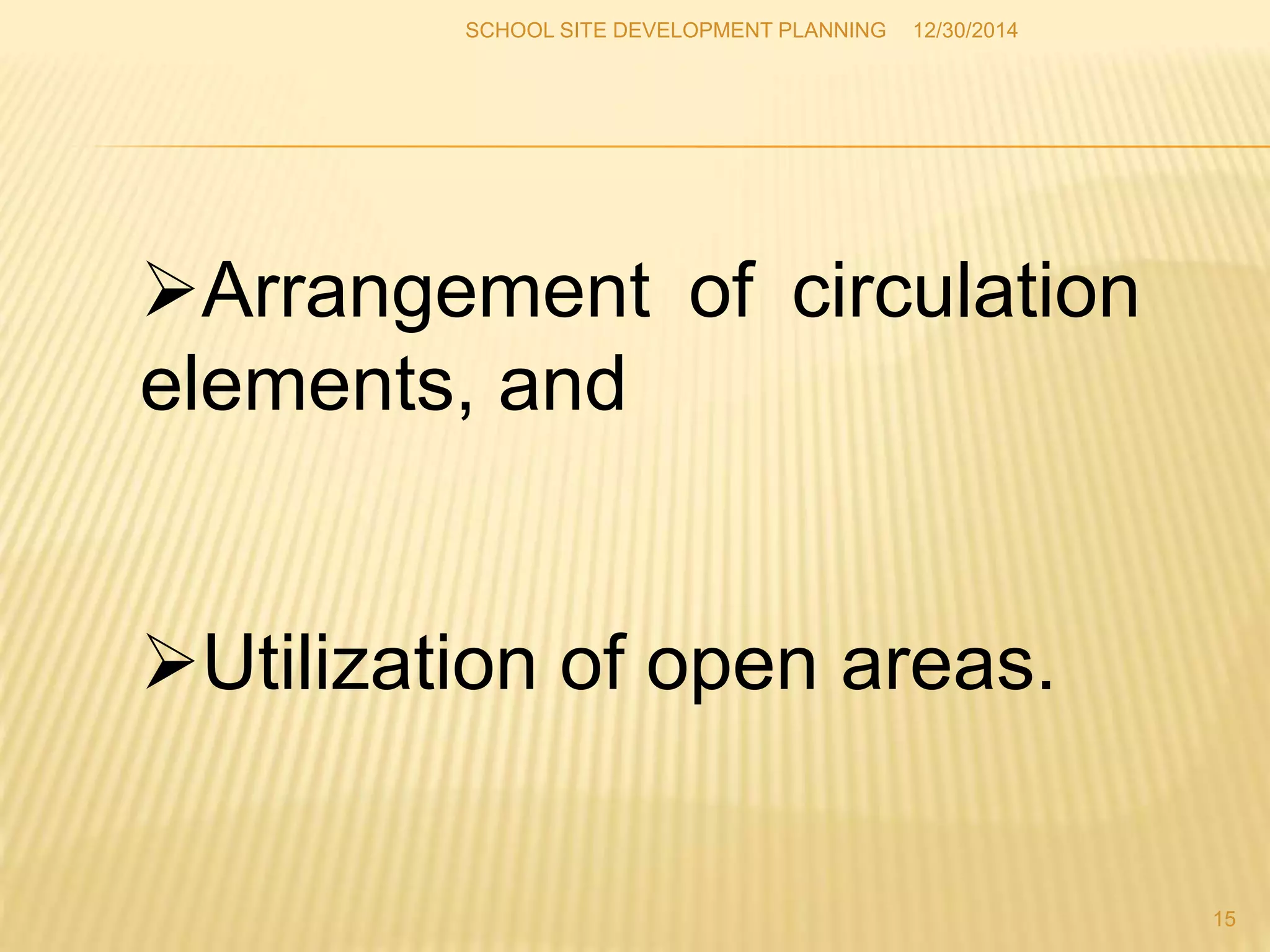 SCHOOL SITE DEVELOPMENT PLANNING 12/30/2014

➢Arrangement of circulation elements, and

➢Utilization of open areas.

15